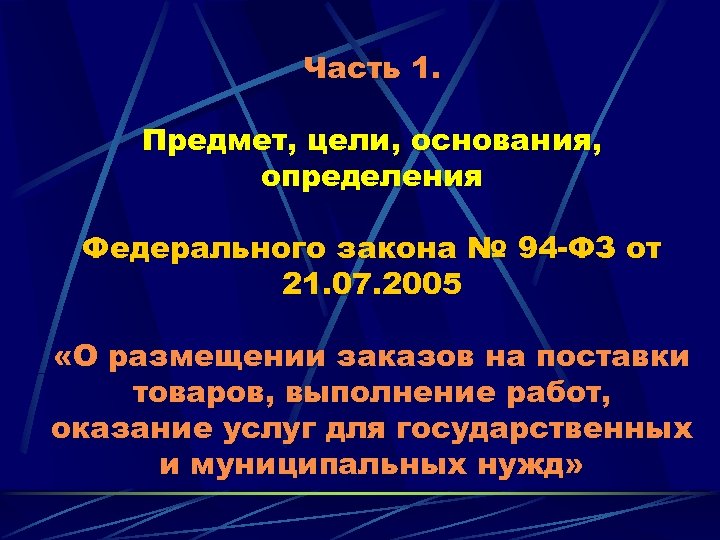 Часть 1.

Предмет, цели, основания, определения

Федерального закона № 94-ФЗ от 21.07.2005

«О размещении заказов на поставки товаров, выполнение работ, оказание услуг для государственных и муниципальных нужд»